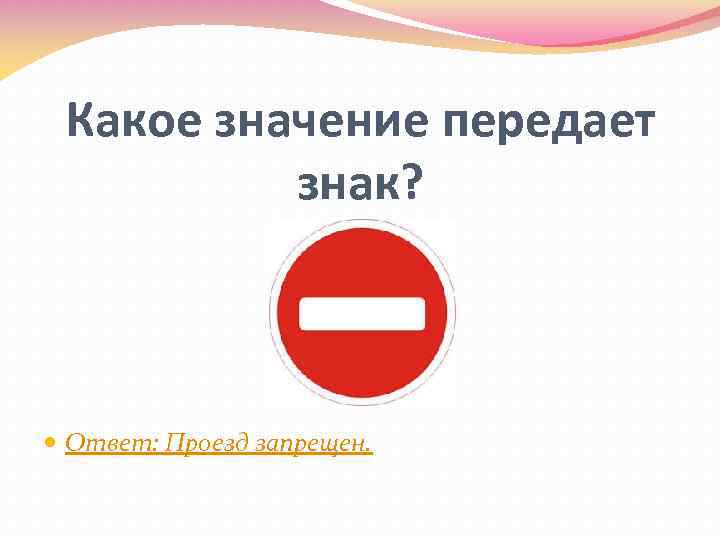 Какое значение передает знак?

• Ответ: Проезд запрещен.